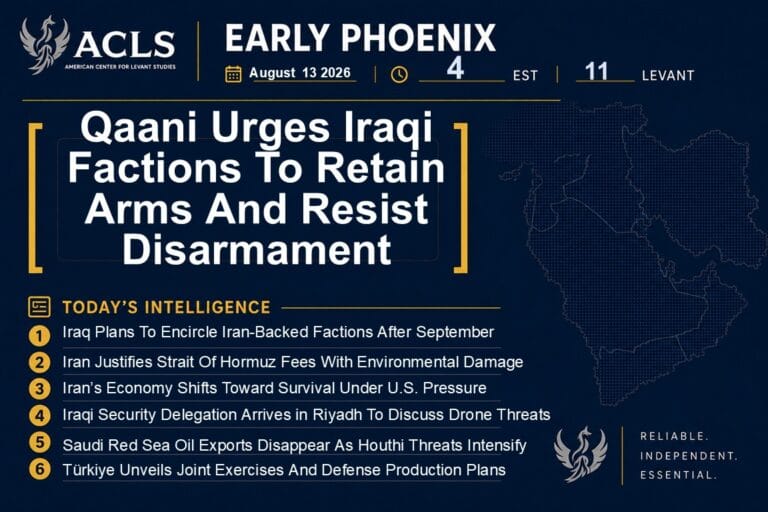 ACLS
AMERICAN CENTER FOR LEVANT STUDIES

EARLY PHOENIX

August 13 2026 | 4 EST | 11 LEVANT

Qaani Urges Iraqi Factions To Retain Arms And Resist Disarmament

TODAY'S INTELLIGENCE

1 Iraq Plans To Encircle Iran-Backed Factions After September

2 Iran Justifies Strait Of Hormuz Fees With Environmental Damage

3 Iran's Economy Shifts Toward Survival Under U.S. Pressure

4 Iraqi Security Delegation Arrives in Riyadh To Discuss Drone Threats

5 Saudi Red Sea Oil Exports Disappear As Houthi Threats Intensify

6 Türkiye Unveils Joint Exercises And Defense Production Plans

RELIABLE.
INDEPENDENT.
ESSENTIAL.